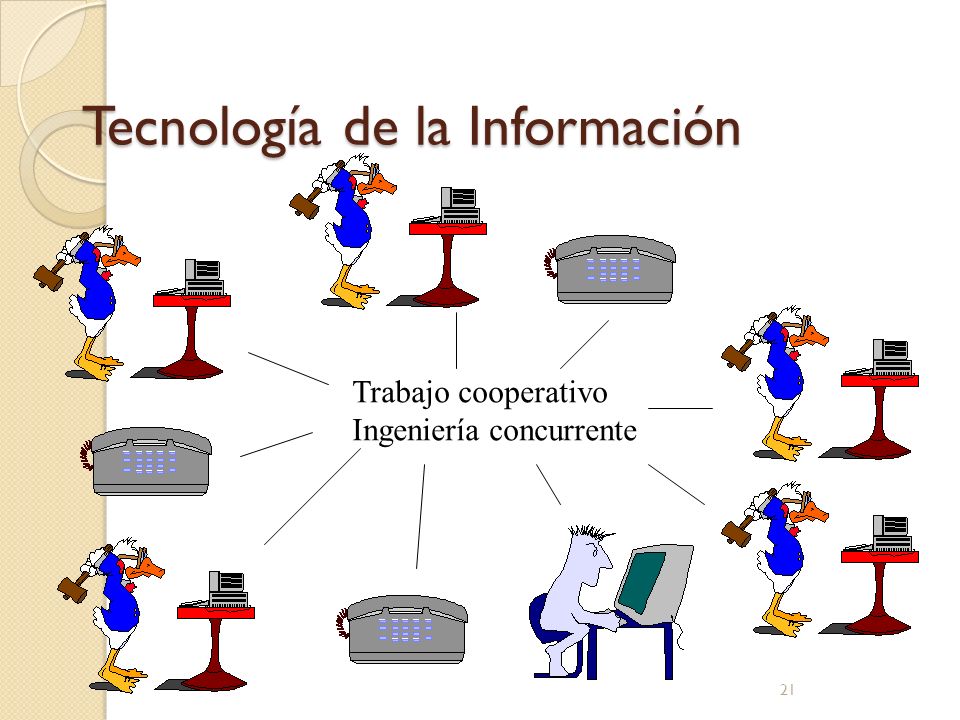 Tecnología de la Información

Trabajo cooperativo
Ingeniería concurrente

21